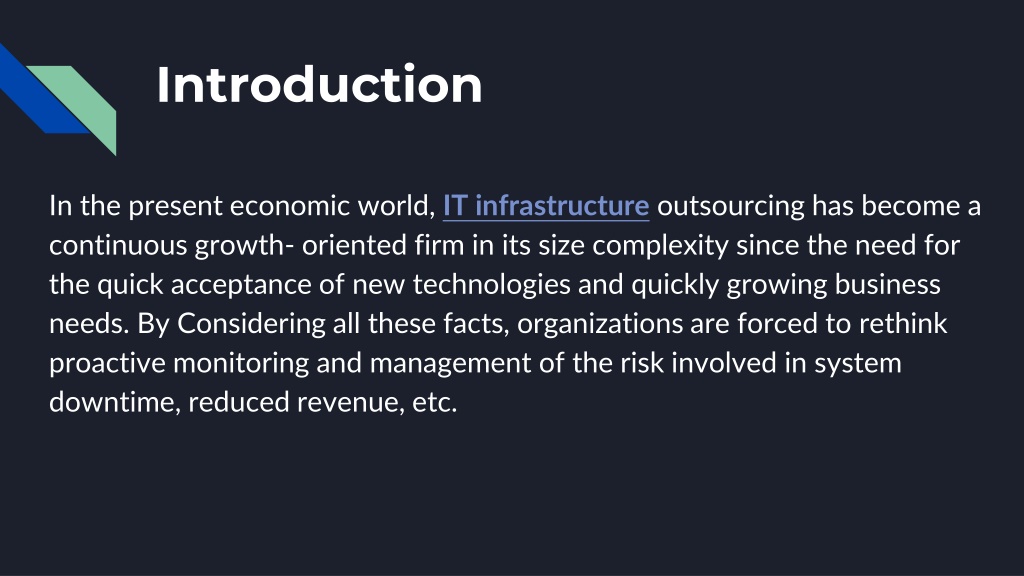 Introduction

In the present economic world, IT infrastructure outsourcing has become a continuous growth- oriented firm in its size complexity since the need for the quick acceptance of new technologies and quickly growing business needs. By Considering all these facts, organizations are forced to rethink proactive monitoring and management of the risk involved in system downtime, reduced revenue, etc.